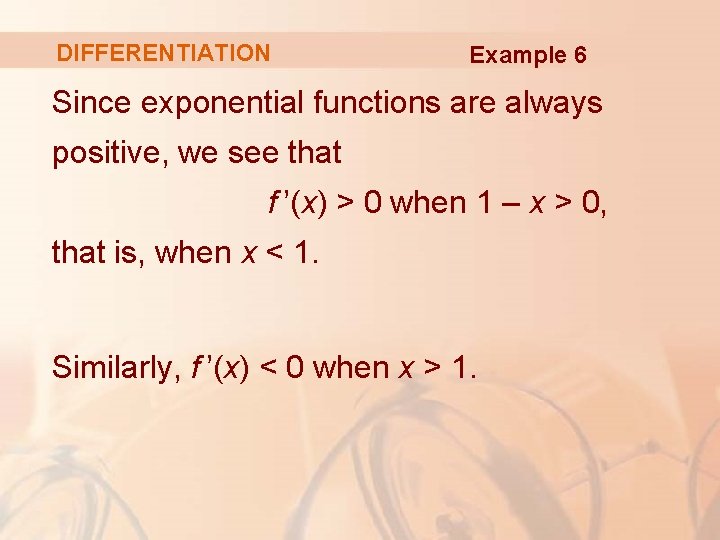 DIFFERENTIATION

Example 6

Since exponential functions are always positive, we see that

$f'(x) > 0$ when $1 - x > 0$,

that is, when $x < 1$.

Similarly, $f'(x) < 0$ when $x > 1$.